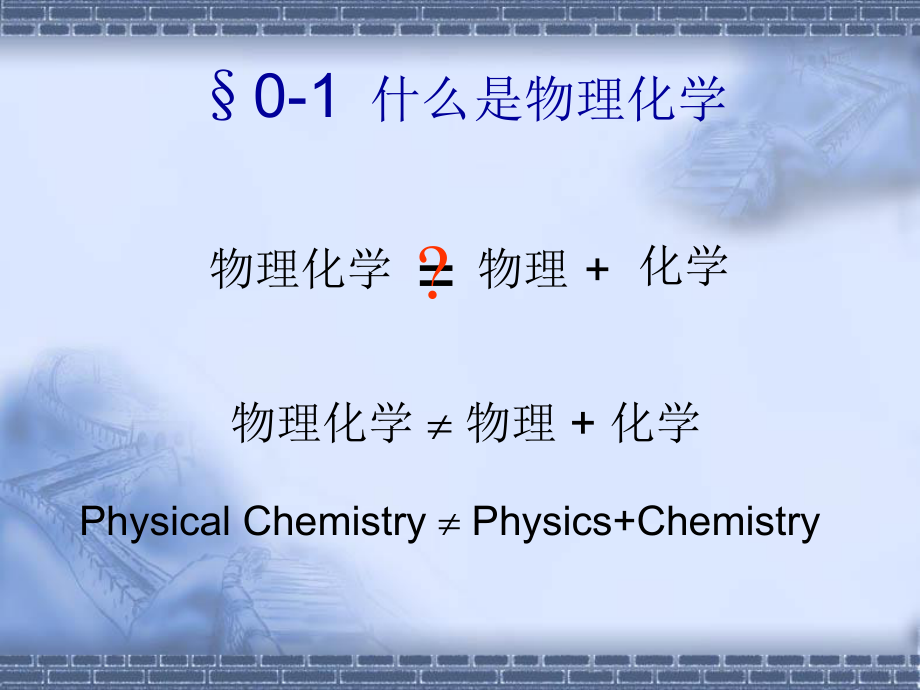 §0-1 什么是物理化学

物理化学 $\overset{?}{=}$ 物理 + 化学

物理化学 $\neq$ 物理 + 化学

Physical Chemistry $\neq$ Physics+Chemistry